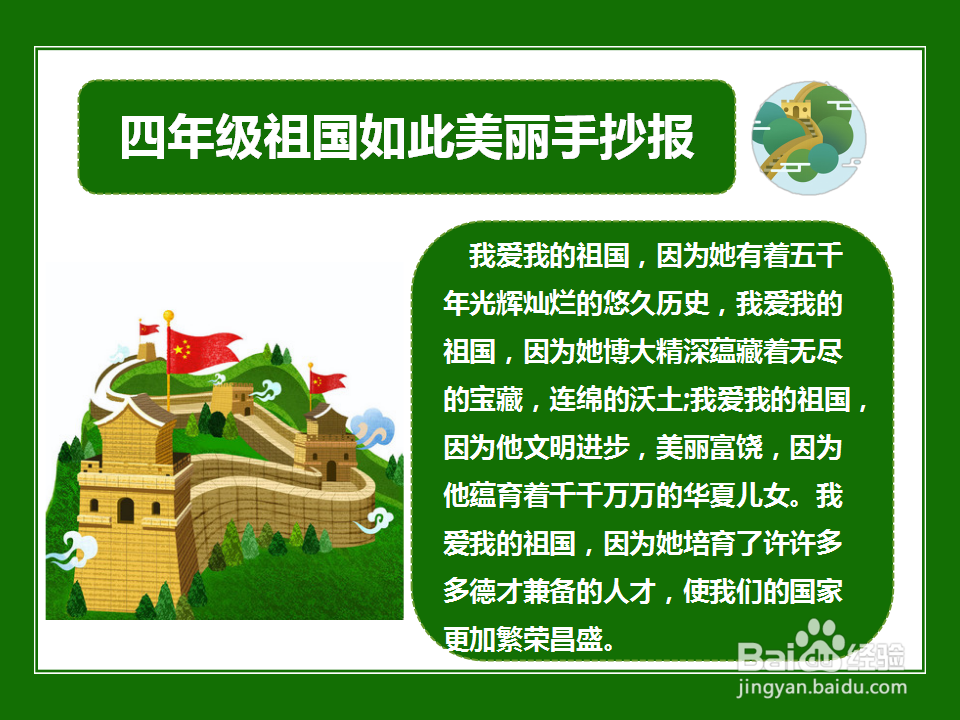 四年级祖国如此美丽手抄报

我爱我的祖国，因为她有着五千年光辉灿烂的悠久历史，我爱我的祖国，因为她博大精深蕴藏着无尽的宝藏，连绵的沃土;我爱我的祖国，因为他文明进步，美丽富饶，因为他蕴育着千千万万的华夏儿女。我爱我的祖国，因为她培育了许许多多德才兼备的人才，使我们的国家更加繁荣昌盛。

Baidu经验
jingyan.baidu.com